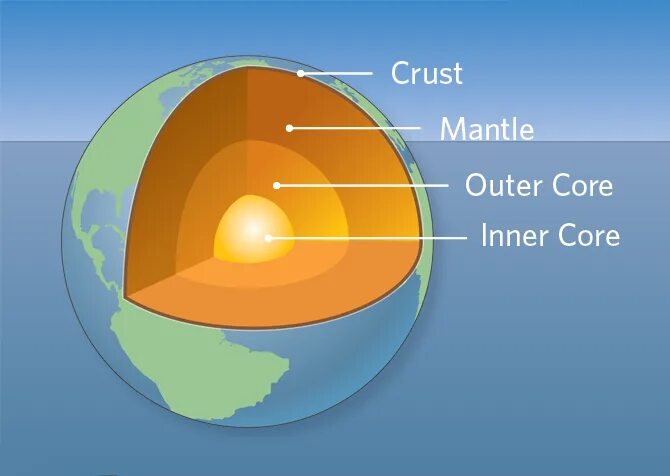 Crust
Mantle
Outer Core
Inner Core